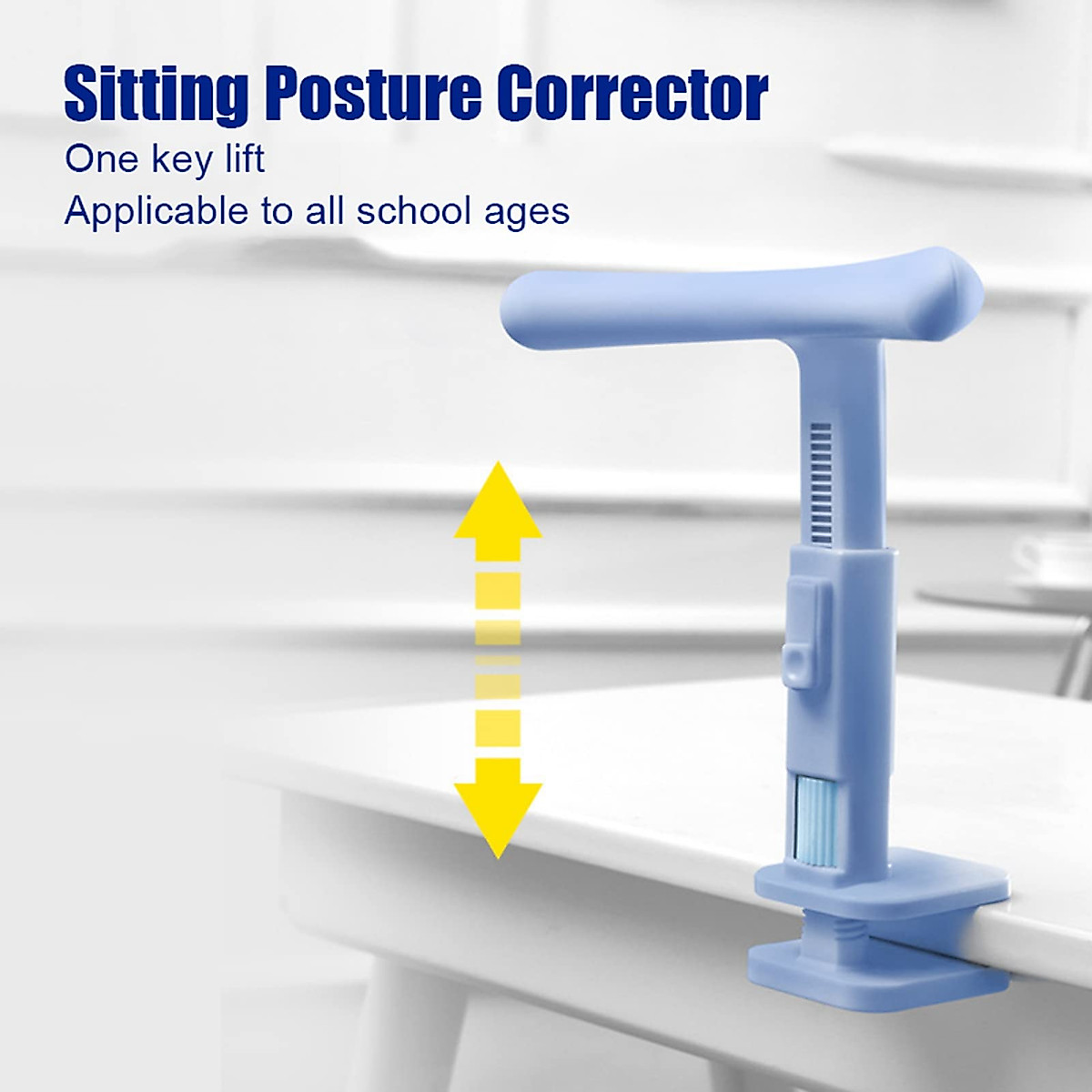 Sitting Posture Corrector
One key lift
Applicable to all school ages